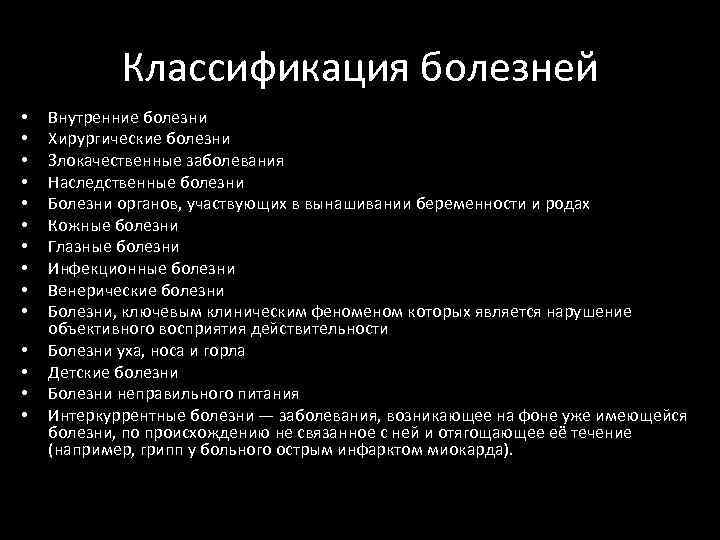 Классификация болезней

• Внутренние болезни
• Хирургические болезни
• Злокачественные заболевания
• Наследственные болезни
• Болезни органов, участвующих в вынашивании беременности и родах
• Кожные болезни
• Глазные болезни
• Инфекционные болезни
• Венерические болезни
• Болезни, ключевым клиническим феноменом которых является нарушение объективного восприятия действительности
• Болезни уха, носа и горла
• Детские болезни
• Болезни неправильного питания
• Интеркуррентные болезни — заболевания, возникающее на фоне уже имеющейся болезни, по происхождению не связанное с ней и отягощающее её течение (например, грипп у больного острым инфарктом миокарда).